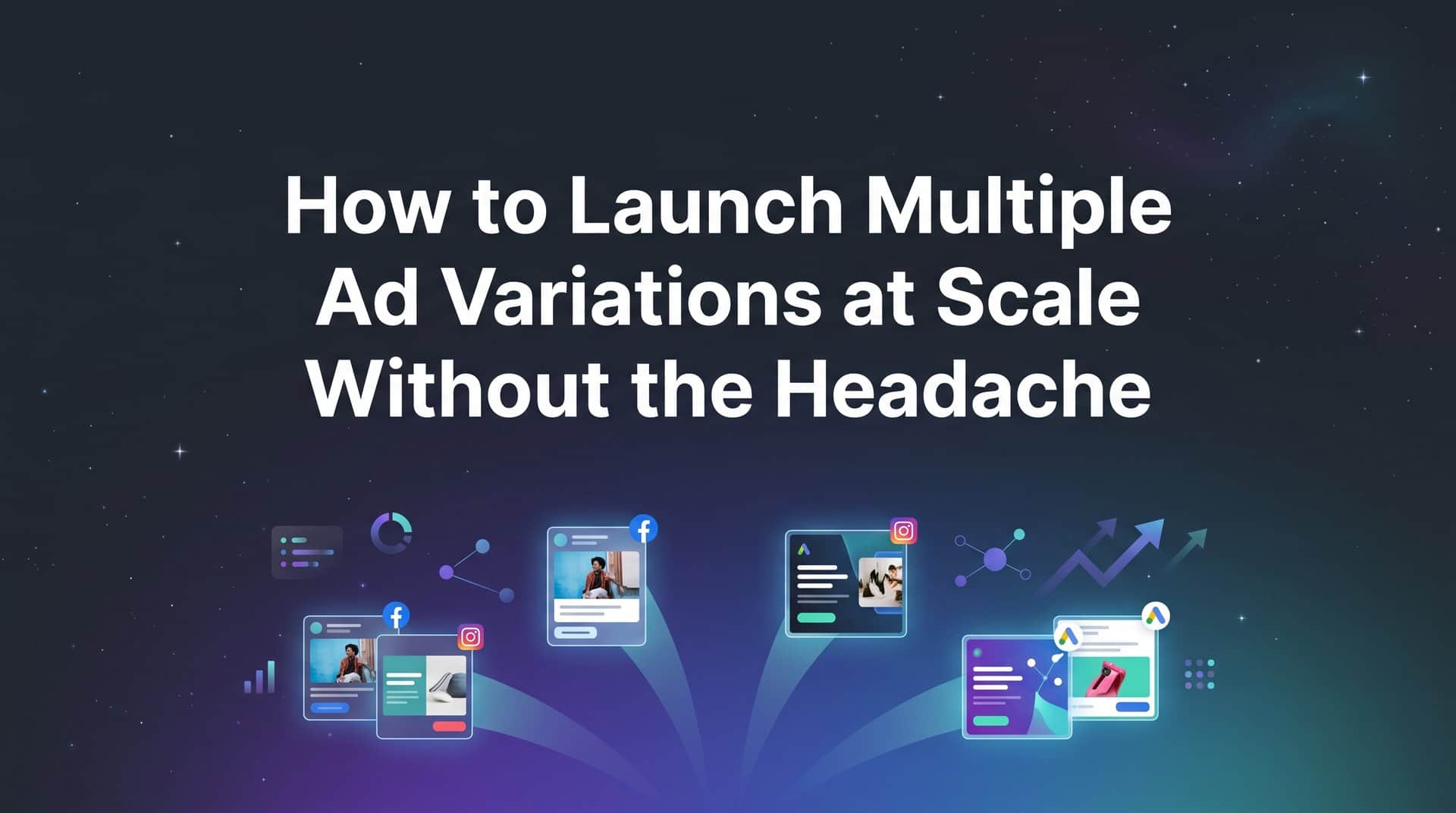 How to Launch Multiple Ad Variations at Scale Without the Headache